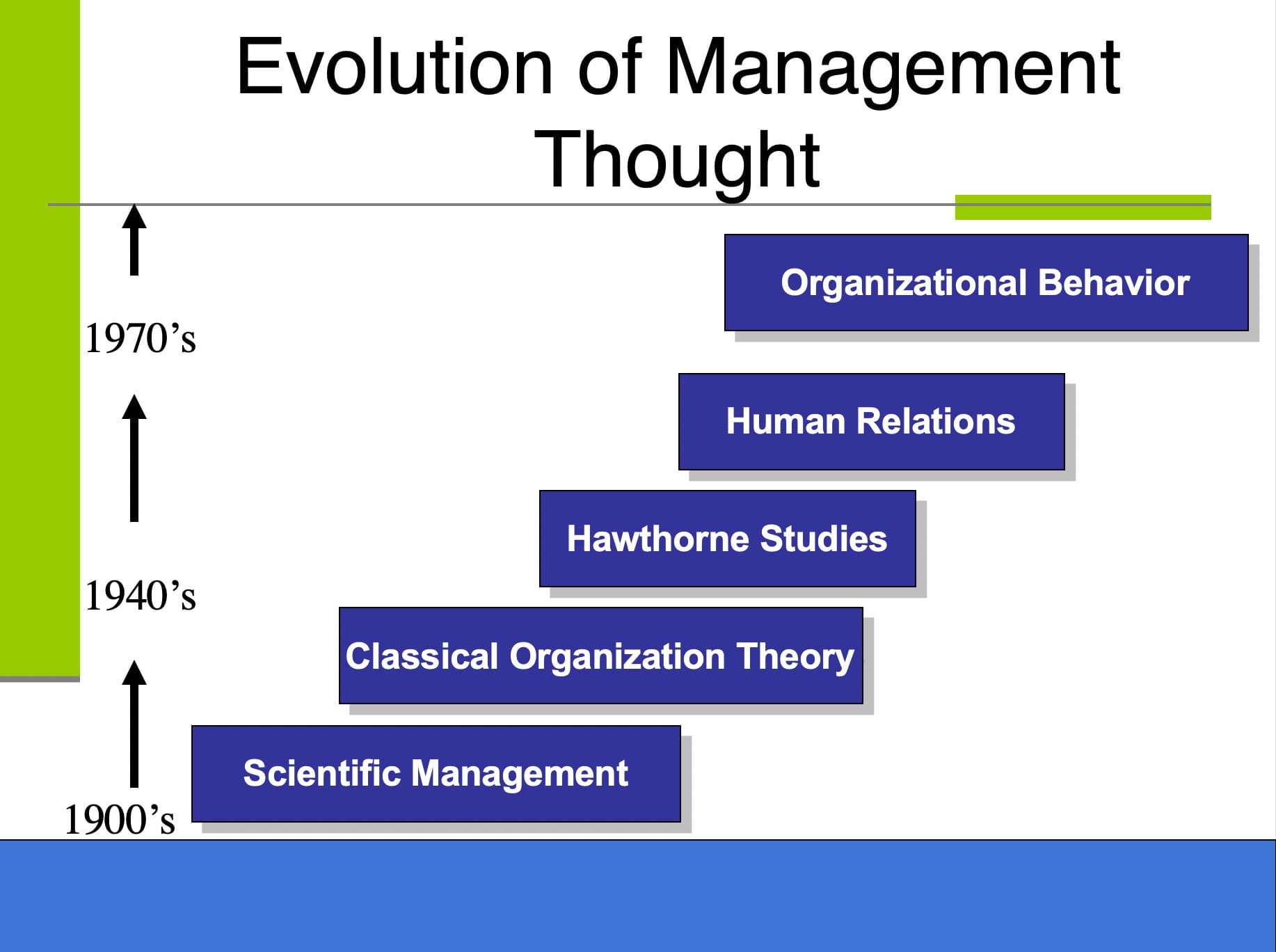 Evolution of Management Thought

Organizational Behavior

1970’s

Human Relations

Hawthorne Studies

1940’s

Classical Organization Theory

Scientific Management

1900’s